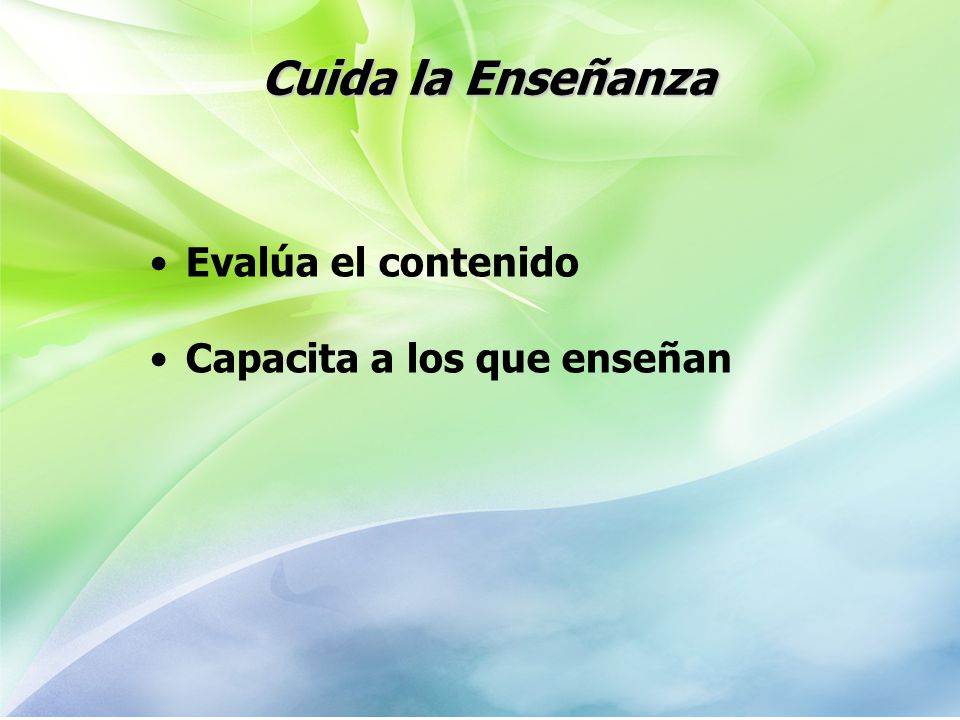 Cuida la Enseñanza

• Evalúa el contenido

• Capacita a los que enseñan